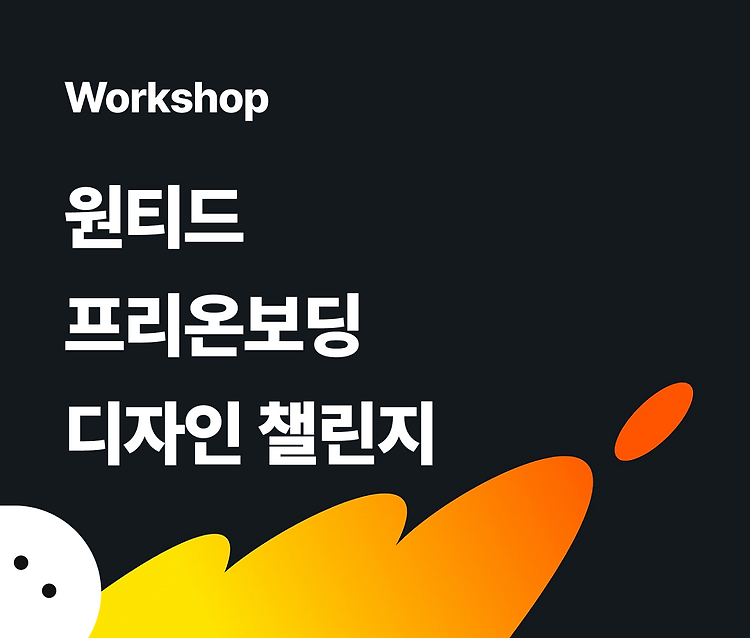 Workshop

원티드
프리온보딩
디자인 챌린지